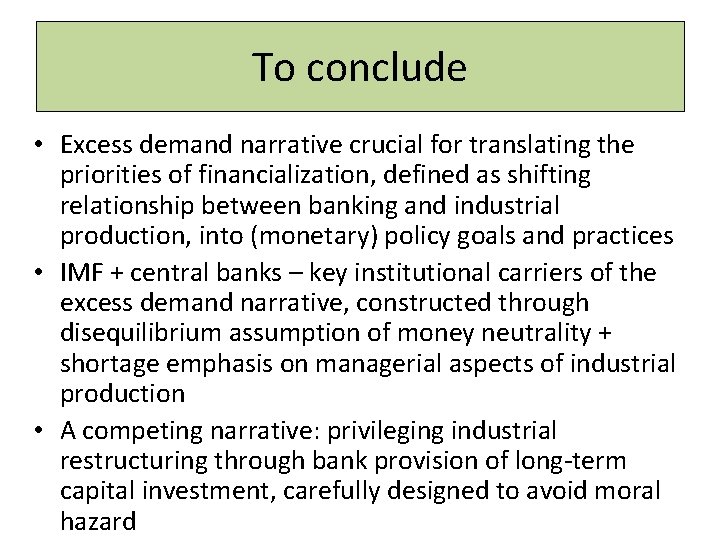 To conclude

• Excess demand narrative crucial for translating the priorities of financialization, defined as shifting relationship between banking and industrial production, into (monetary) policy goals and practices
• IMF + central banks – key institutional carriers of the excess demand narrative, constructed through disequilibrium assumption of money neutrality + shortage emphasis on managerial aspects of industrial production
• A competing narrative: privileging industrial restructuring through bank provision of long-term capital investment, carefully designed to avoid moral hazard